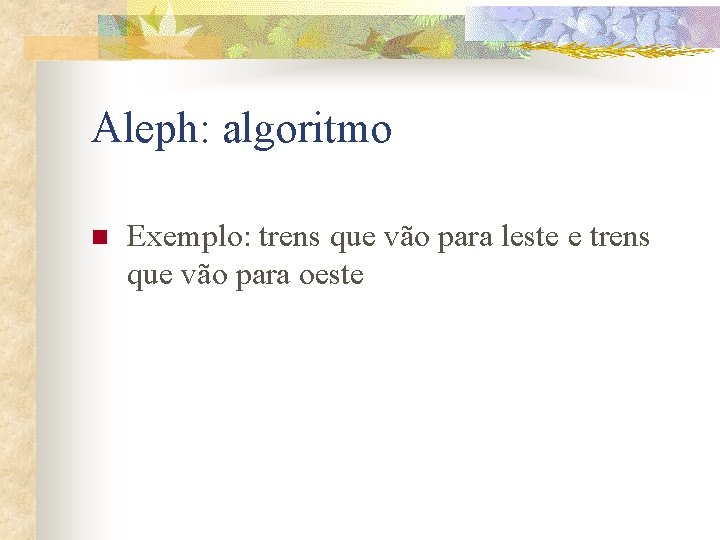 Aleph: algoritmo

Exemplo: trens que vão para leste e trens que vão para oeste